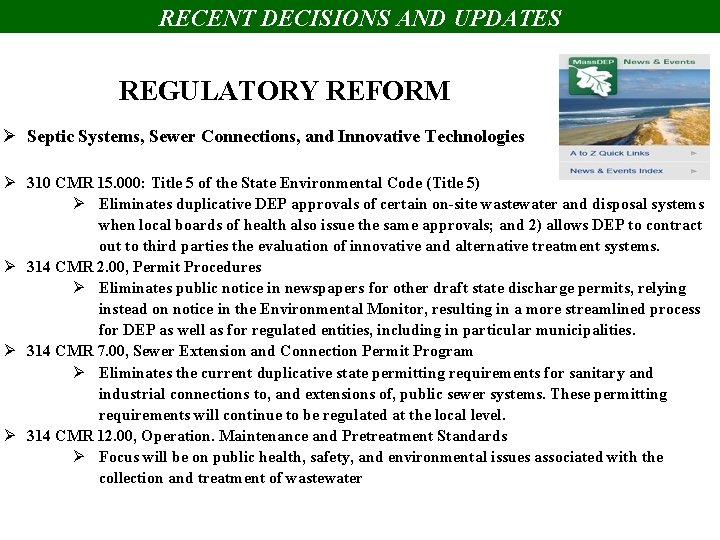 RECENT DECISIONS AND UPDATES

MassDEP News & Events

A to Z Quick Links

News & Events Index

REGULATORY REFORM

➢ Septic Systems, Sewer Connections, and Innovative Technologies

➢ 310 CMR 15.000: Title 5 of the State Environmental Code (Title 5)
➢ Eliminates duplicative DEP approvals of certain on-site wastewater and disposal systems when local boards of health also issue the same approvals; and 2) allows DEP to contract out to third parties the evaluation of innovative and alternative treatment systems.

➢ 314 CMR 2.00, Permit Procedures
➢ Eliminates public notice in newspapers for other draft state discharge permits, relying instead on notice in the Environmental Monitor, resulting in a more streamlined process for DEP as well as for regulated entities, including in particular municipalities.

➢ 314 CMR 7.00, Sewer Extension and Connection Permit Program
➢ Eliminates the current duplicative state permitting requirements for sanitary and industrial connections to, and extensions of, public sewer systems. These permitting requirements will continue to be regulated at the local level.

➢ 314 CMR 12.00, Operation. Maintenance and Pretreatment Standards
➢ Focus will be on public health, safety, and environmental issues associated with the collection and treatment of wastewater